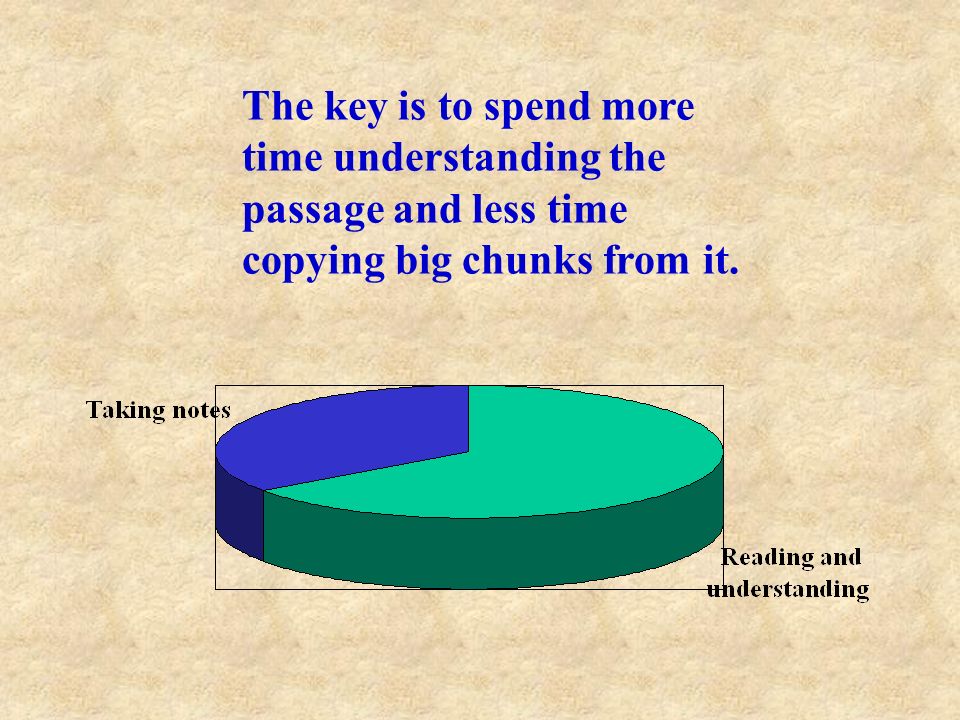 The key is to spend more time understanding the passage and less time copying big chunks from it.

Taking notes

Reading and understanding